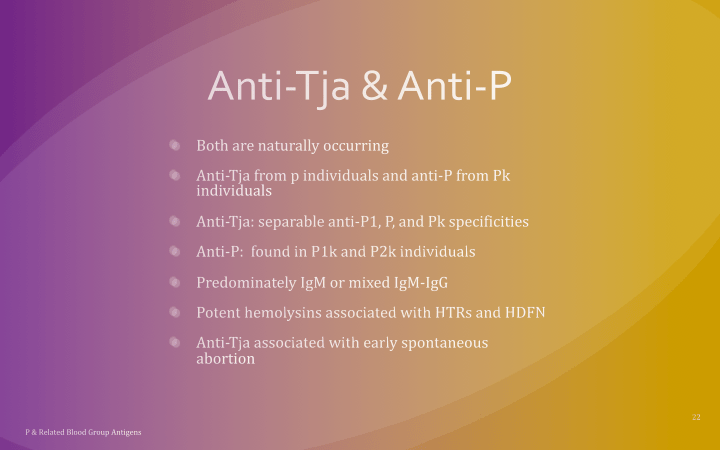 Anti-Tja & Anti-P

Both are naturally occurring

Anti-Tja from p individuals and anti-P from Pk individuals

Anti-Tja: separable anti-P1, P, and Pk specificities

Anti-P: found in P1k and P2k individuals

Predominately IgM or mixed IgM-IgG

Potent hemolysins associated with HTRs and HDFN

Anti-Tja associated with early spontaneous abortion

22

P & Related Blood Group Antigens